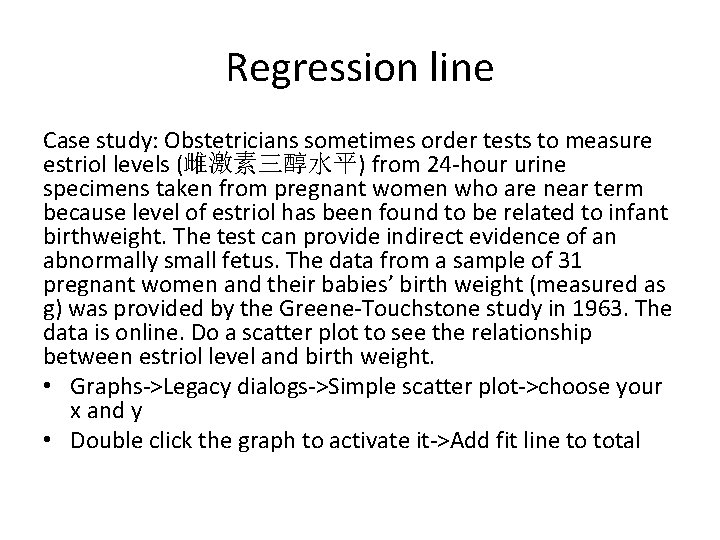 Regression line

Case study: Obstetricians sometimes order tests to measure estriol levels (雌激素三醇水平) from 24-hour urine specimens taken from pregnant women who are near term because level of estriol has been found to be related to infant birthweight. The test can provide indirect evidence of an abnormally small fetus. The data from a sample of 31 pregnant women and their babies' birth weight (measured as g) was provided by the Greene-Touchstone study in 1963. The data is online. Do a scatter plot to see the relationship between estriol level and birth weight.

• Graphs->Legacy dialogs->Simple scatter plot->choose your x and y
• Double click the graph to activate it->Add fit line to total